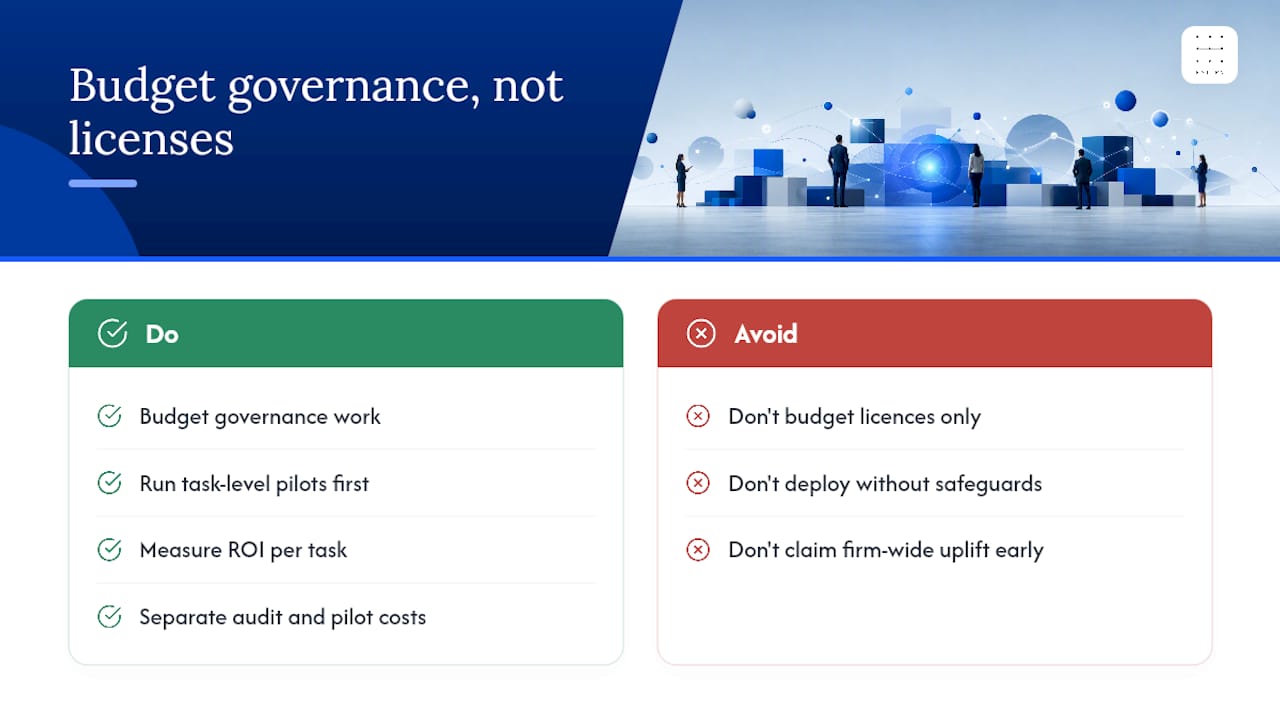 Budget governance, not licenses

Do

Budget governance work

Run task-level pilots first

Measure ROI per task

Separate audit and pilot costs

Avoid

Don't budget licences only

Don't deploy without safeguards

Don't claim firm-wide uplift early